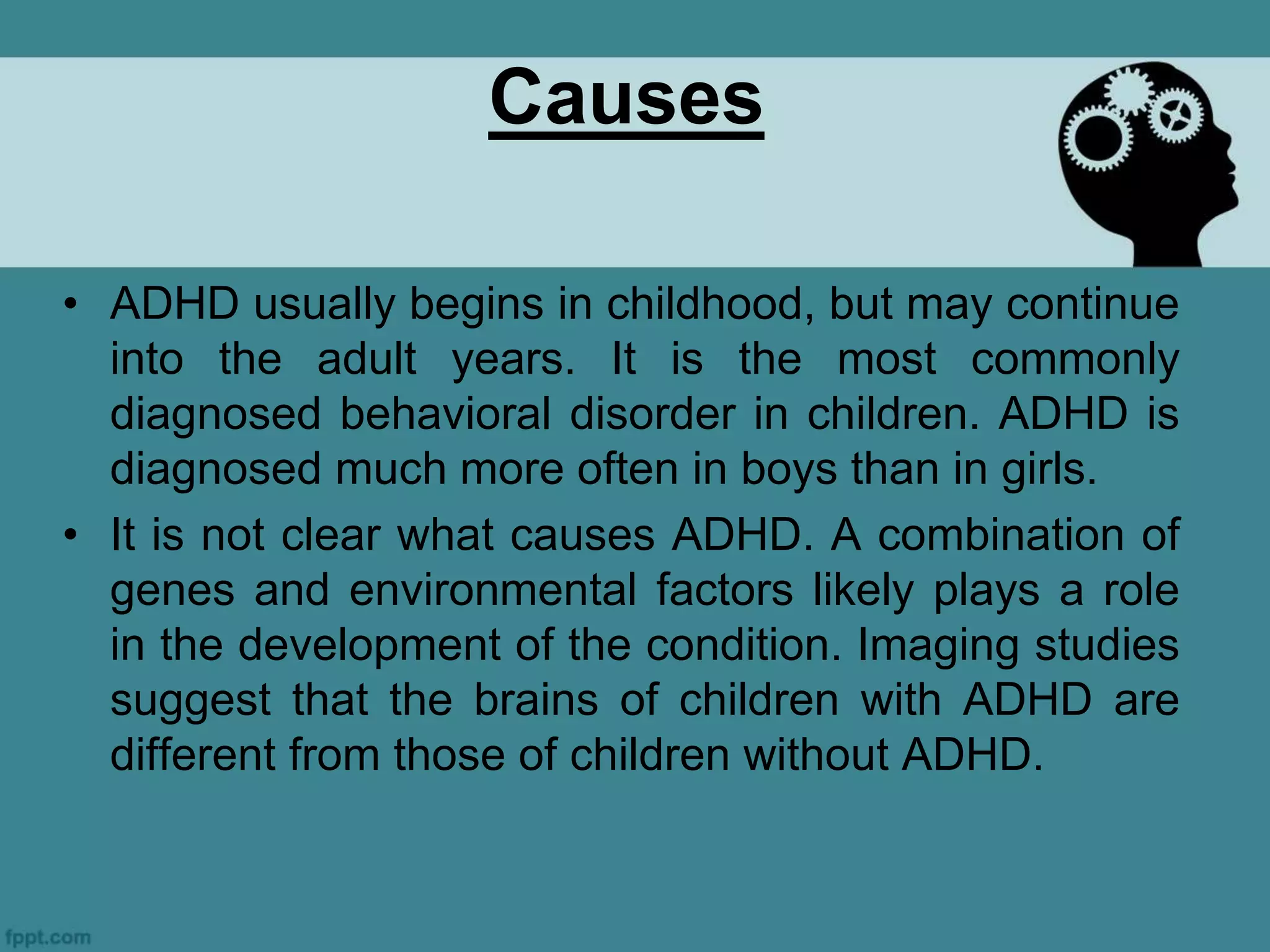 Causes

• ADHD usually begins in childhood, but may continue into the adult years. It is the most commonly diagnosed behavioral disorder in children. ADHD is diagnosed much more often in boys than in girls.

• It is not clear what causes ADHD. A combination of genes and environmental factors likely plays a role in the development of the condition. Imaging studies suggest that the brains of children with ADHD are different from those of children without ADHD.

fppt.com